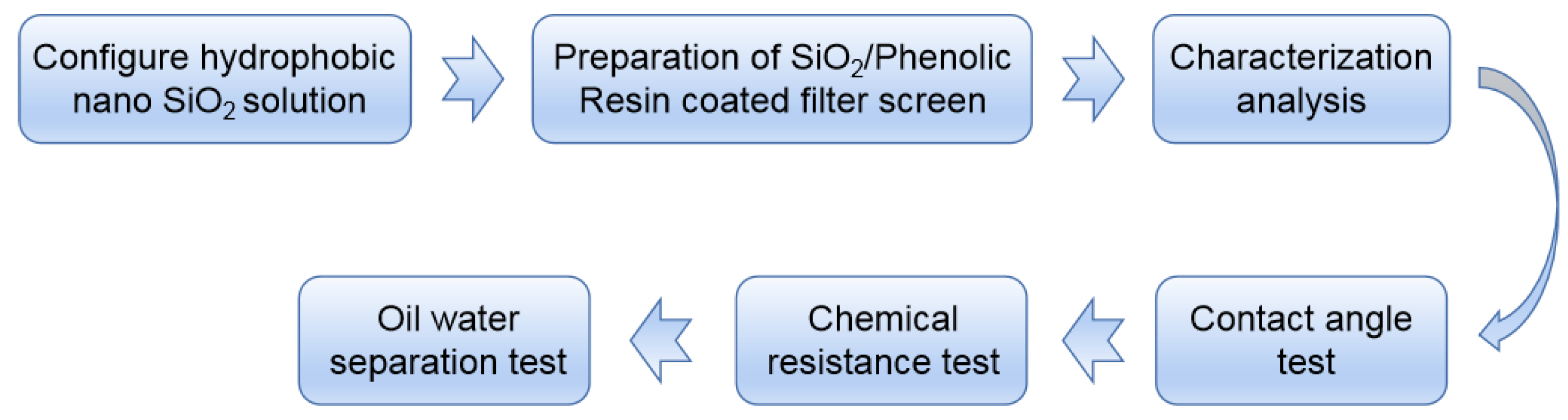 Configure hydrophobic nano $SiO_2$ solution

Preparation of $SiO_2$/Phenolic Resin coated filter screen

Characterization analysis

Contact angle test

Chemical resistance test

Oil water separation test